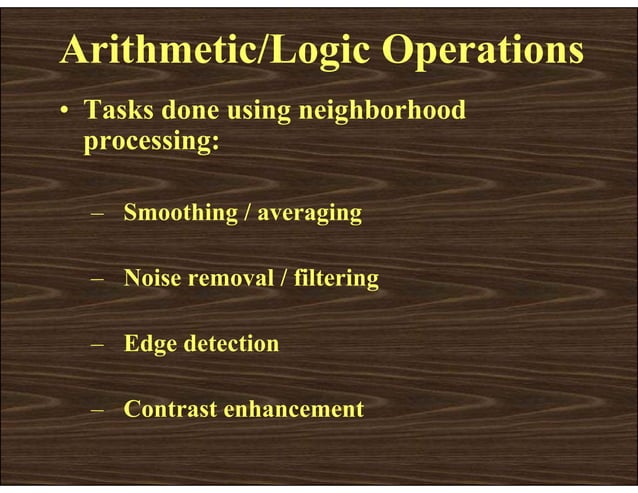 Arithmetic/Logic Operations

• Tasks done using neighborhood processing:

– Smoothing / averaging

– Noise removal / filtering

– Edge detection

– Contrast enhancement